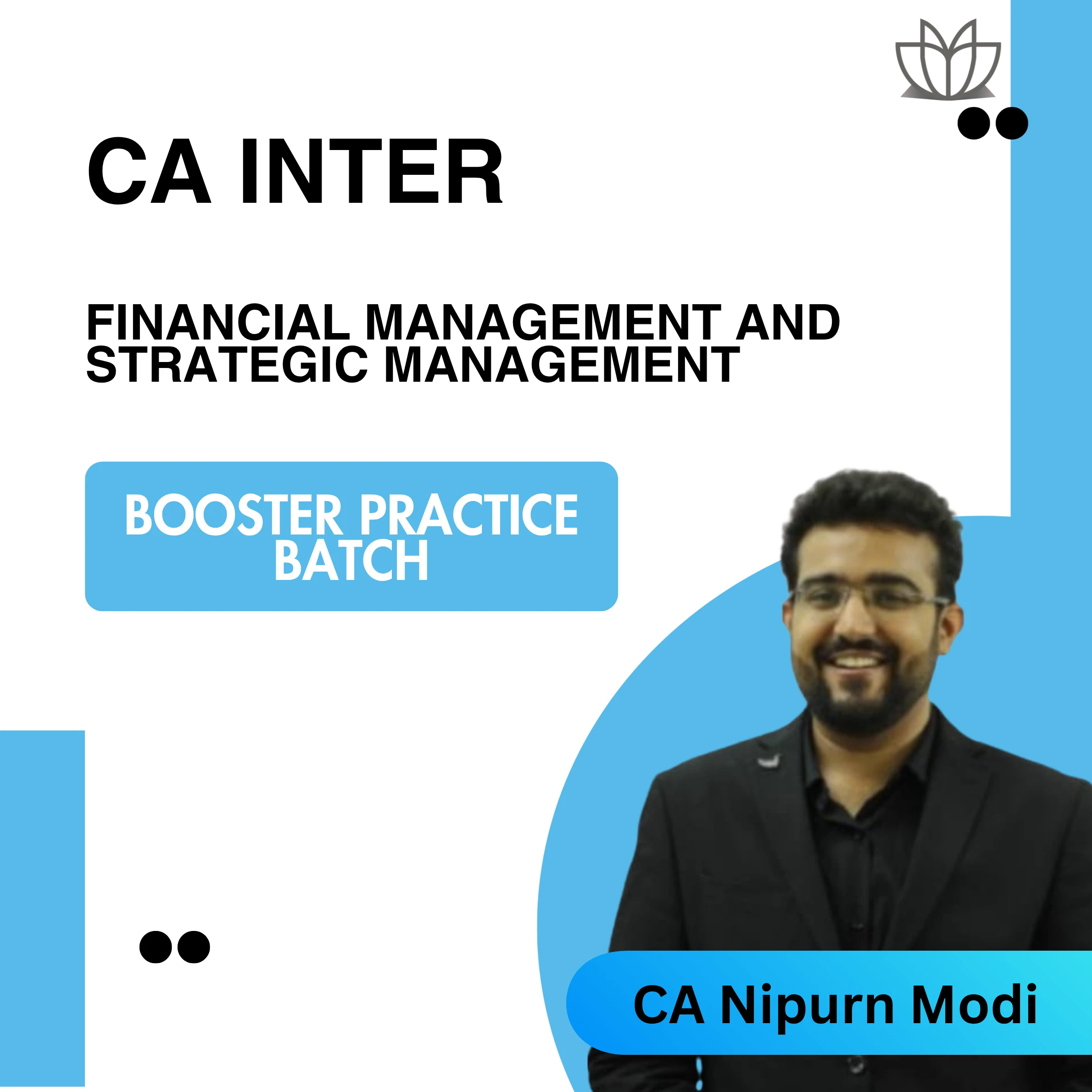 CA INTER

FINANCIAL MANAGEMENT AND STRATEGIC MANAGEMENT

BOOSTER PRACTICE BATCH

CA Nipurn Modi